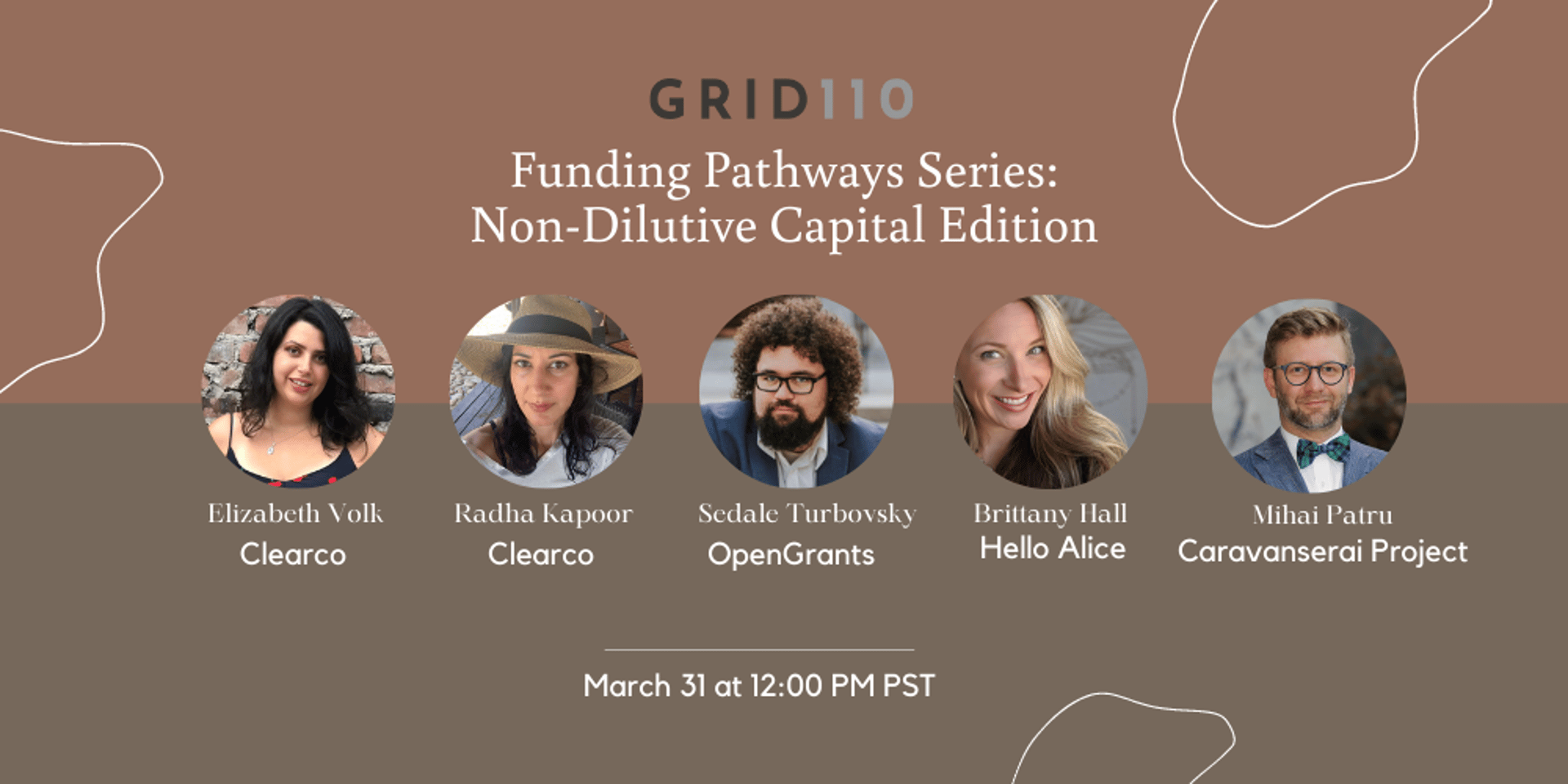 GRID110

Funding Pathways Series:
Non-Dilutive Capital Edition

Elizabeth Volk
Clearco

Radha Kapoor
Clearco

Sedale Turbovsky
OpenGrants

Brittany Hall
Hello Alice

Mihai Patru
Caravanserai Project

March 31 at 12:00 PM PST